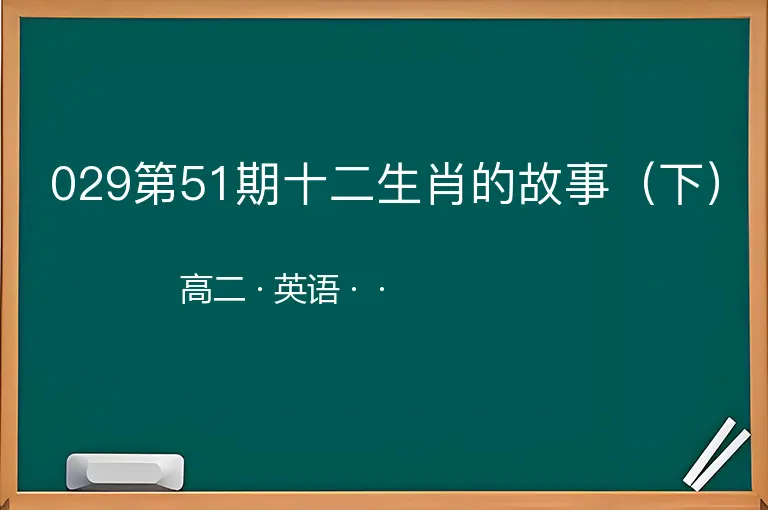 029第51期十二生肖的故事（下）

高二 · 英语 · ·